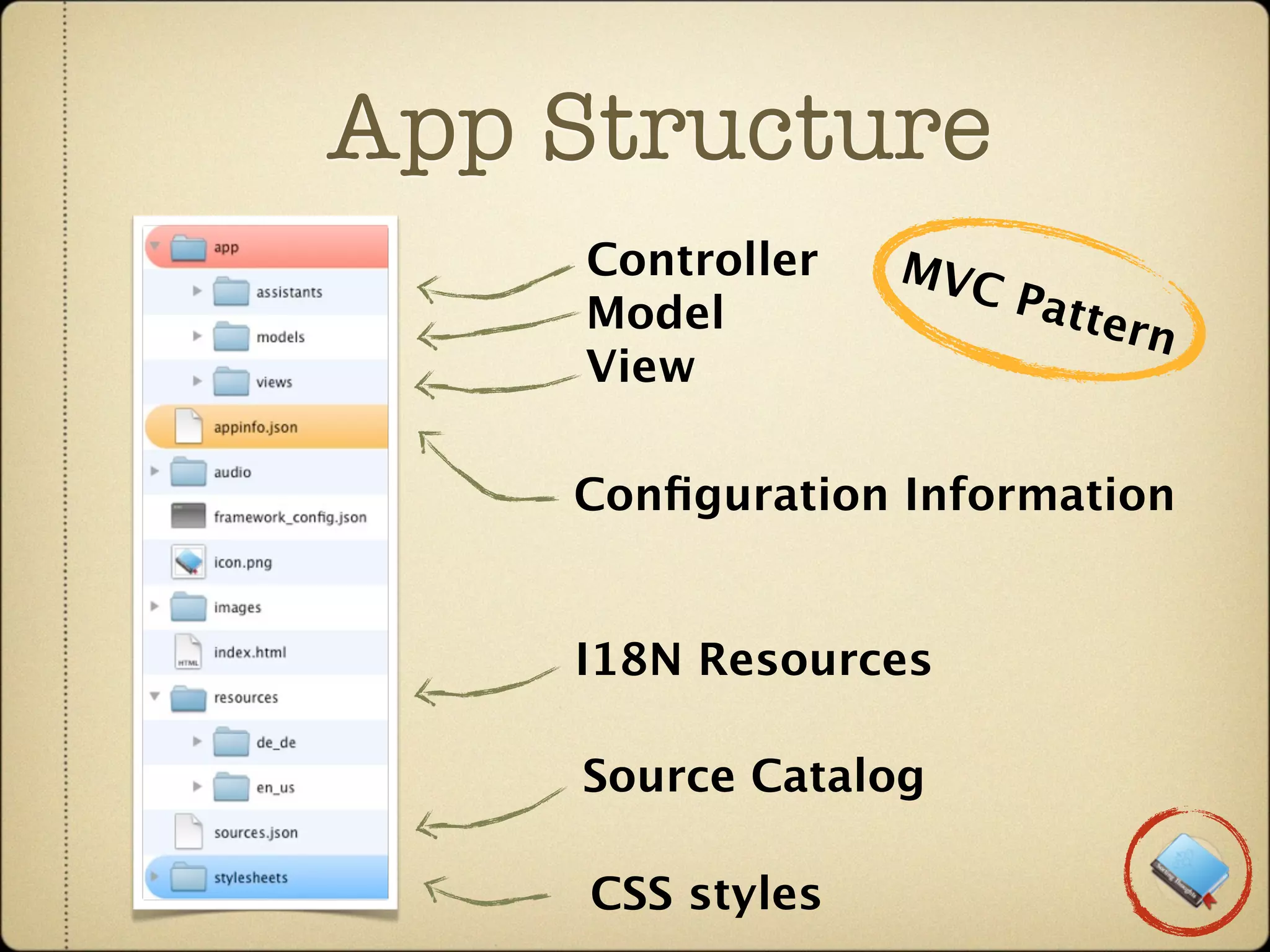 App Structure

app
assistants
models
views
appinfo.json
audio
framework_config.json
icon.png
images
index.html
resources
de_de
en_us
sources.json
stylesheets

Controller
Model
View

MVC Pattern

Configuration Information

I18N Resources

Source Catalog

CSS styles